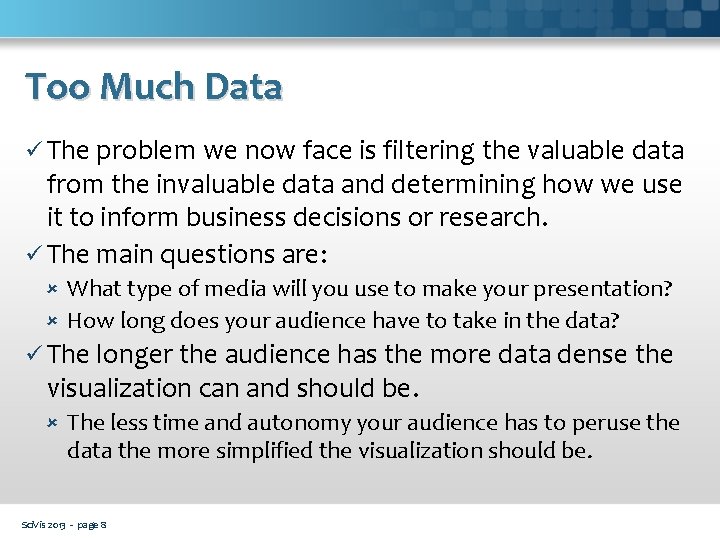 Too Much Data

✓ The problem we now face is filtering the valuable data from the invaluable data and determining how we use it to inform business decisions or research.

✓ The main questions are:

× What type of media will you use to make your presentation?

× How long does your audience have to take in the data?

✓ The longer the audience has the more data dense the visualization can and should be.

× The less time and autonomy your audience has to peruse the data the more simplified the visualization should be.

SciVis 2013 - page 8